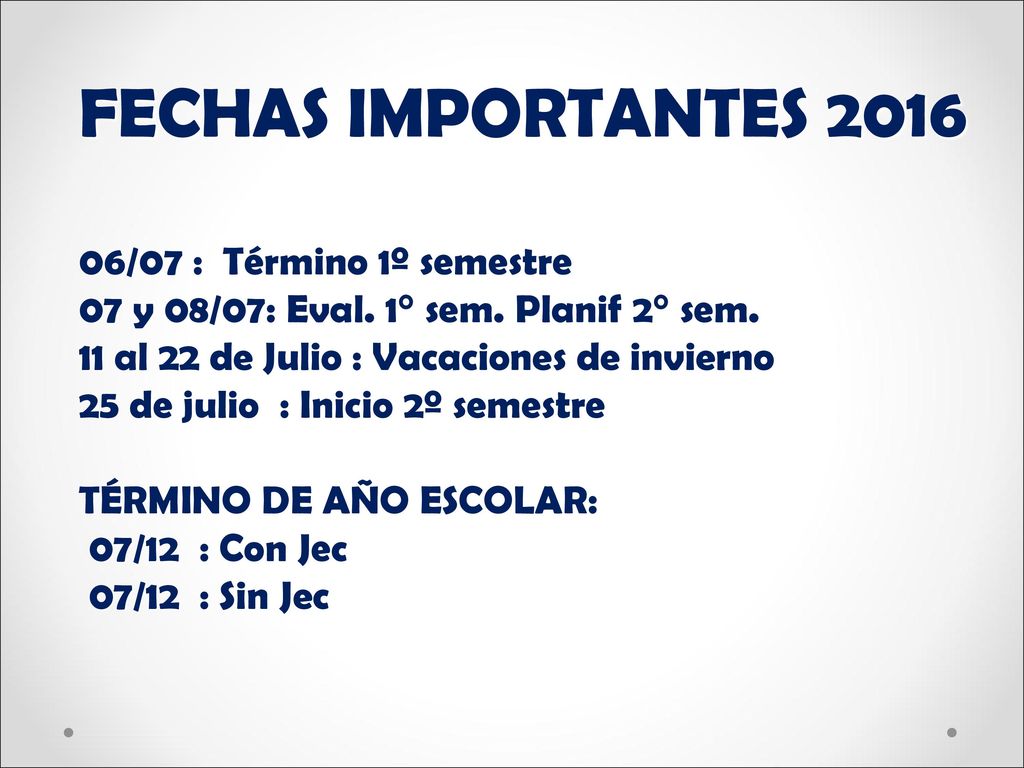 FECHAS IMPORTANTES 2016

06/07 : Término 1º semestre
07 y 08/07: Eval. 1° sem. Planif 2° sem.
11 al 22 de Julio : Vacaciones de invierno
25 de julio : Inicio 2º semestre

TÉRMINO DE AÑO ESCOLAR:
07/12 : Con Jec
07/12 : Sin Jec